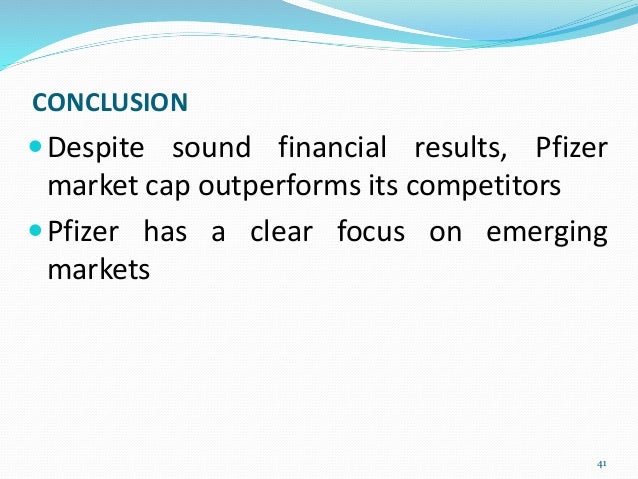 CONCLUSION

- Despite sound financial results, Pfizer market cap outperforms its competitors
- Pfizer has a clear focus on emerging markets

41